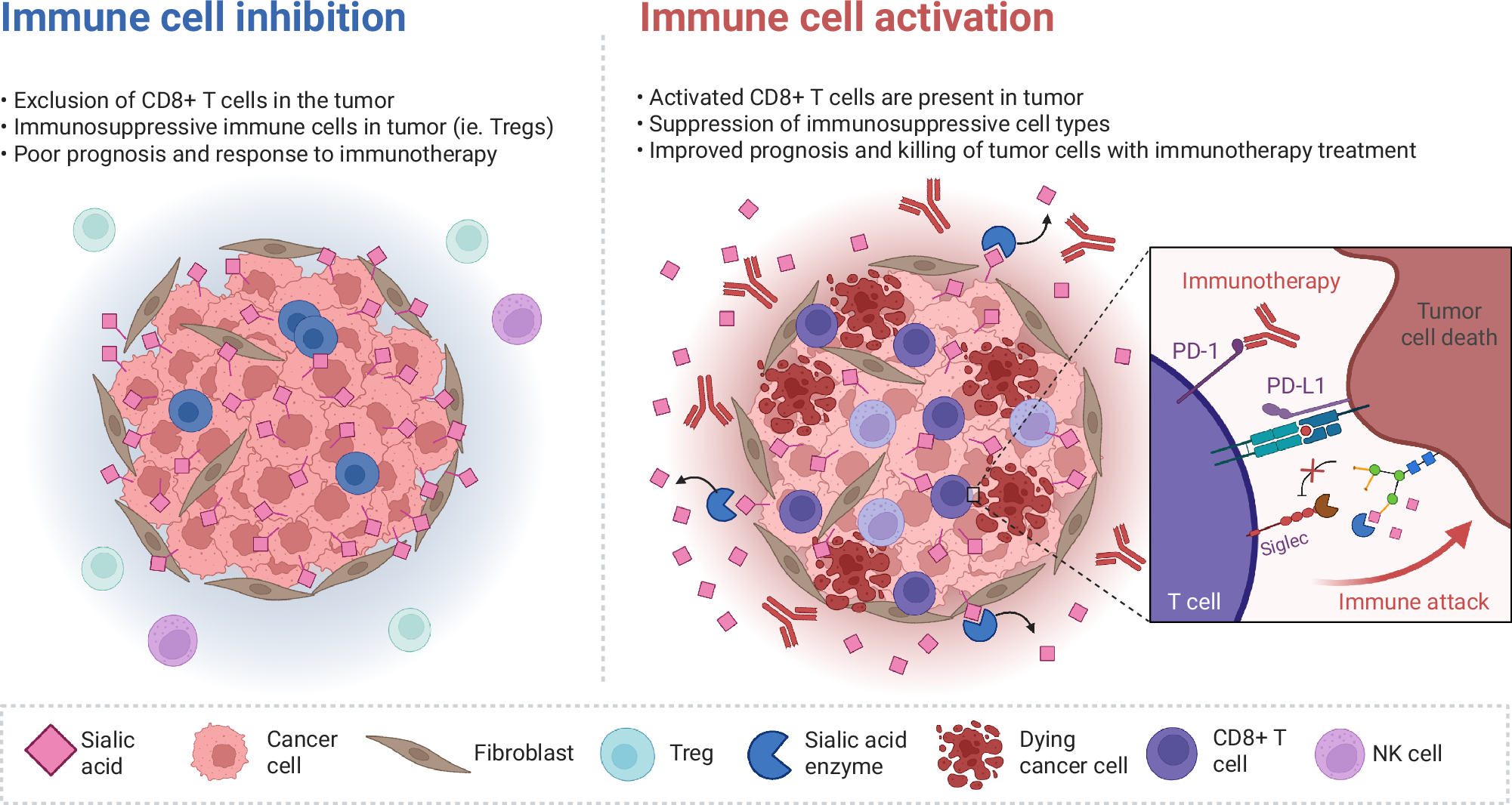 Immune cell inhibition

• Exclusion of CD8+ T cells in the tumor
• Immunosuppressive immune cells in tumor (ie. Tregs)
• Poor prognosis and response to immunotherapy

Immune cell activation

• Activated CD8+ T cells are present in tumor
• Suppression of immunosuppressive cell types
• Improved prognosis and killing of tumor cells with immunotherapy treatment

Immunotherapy

Tumor cell death

PD-1

PD-L1

Siglec

T cell

Immune attack

Sialic acid

Cancer cell

Fibroblast

Treg

Sialic acid enzyme

Dying cancer cell

CD8+ T cell

NK cell